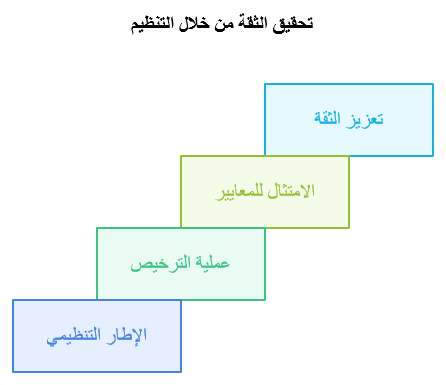 تحقيق الثقة من خلال التنظيم

تعزيز الثقة

الامتثال للمعايير

عملية الترخيص

الإطار التنظيمي